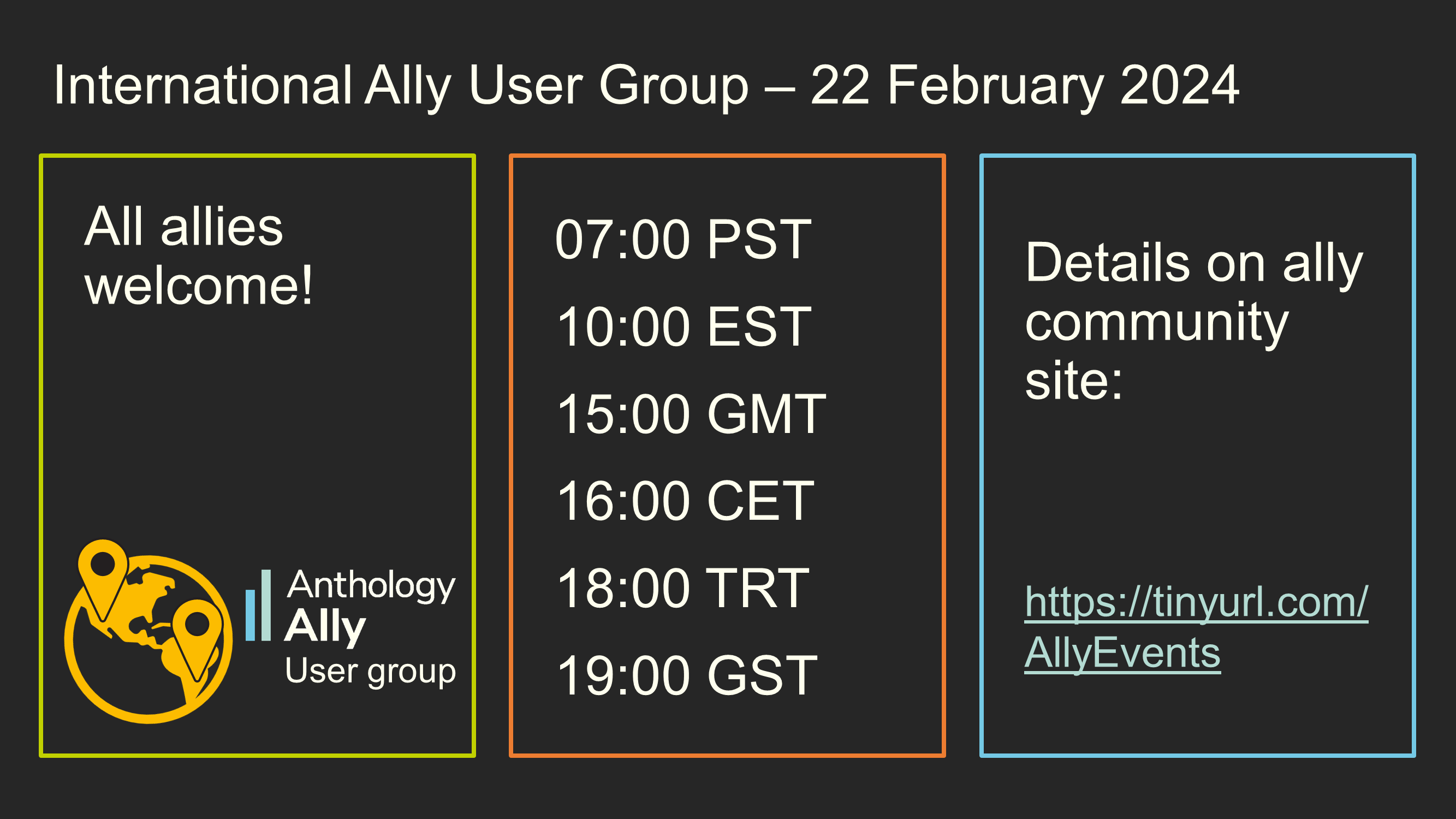 International Ally User Group – 22 February 2024

All allies welcome!

Anthology
Ally
User group

07:00 PST
10:00 EST
15:00 GMT
16:00 CET
18:00 TRT
19:00 GST

Details on ally community site:

https://tinyurl.com/AllyEvents